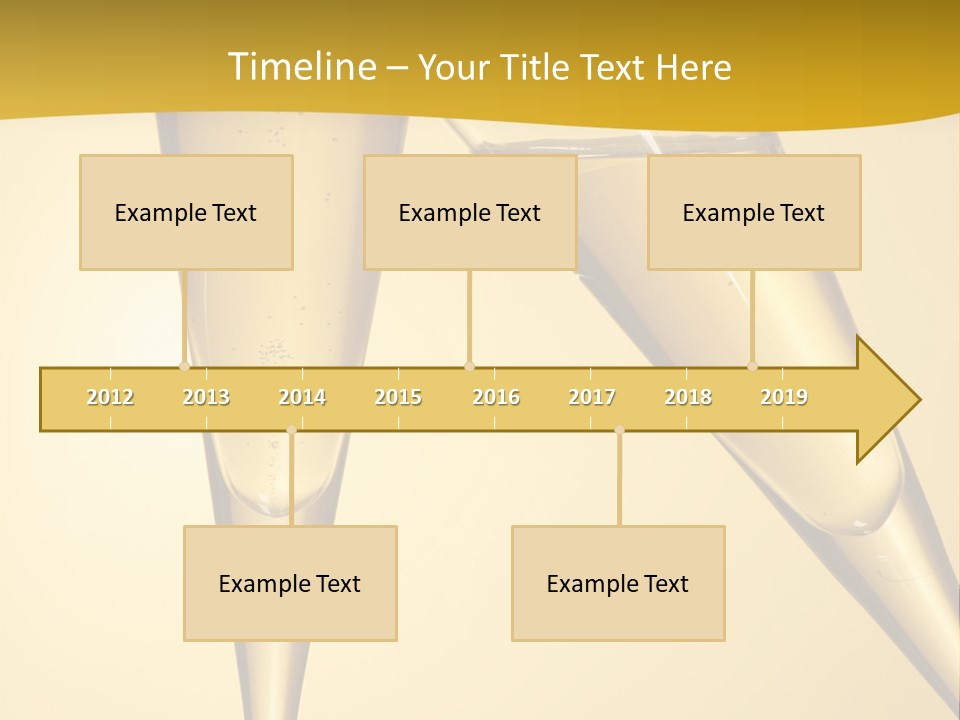 Timeline – Your Title Text Here

Example Text

Example Text

Example Text

2012 2013 2014 2015 2016 2017 2018 2019

Example Text

Example Text